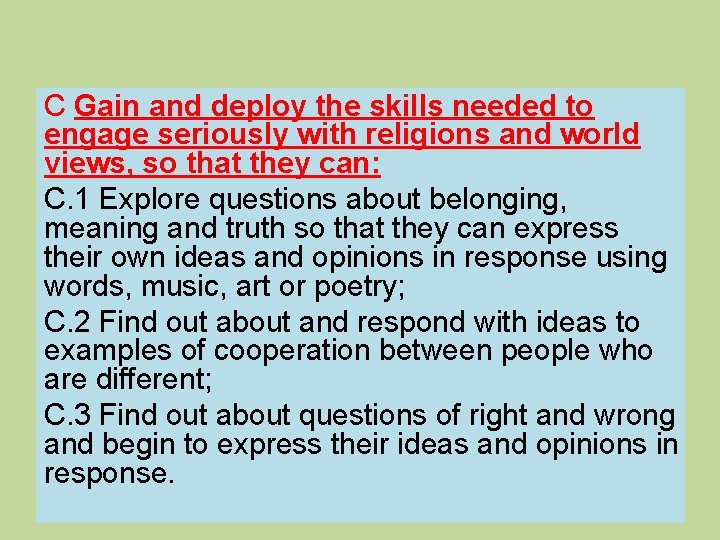 C Gain and deploy the skills needed to engage seriously with religions and world views, so that they can:

C.1 Explore questions about belonging, meaning and truth so that they can express their own ideas and opinions in response using words, music, art or poetry;

C.2 Find out about and respond with ideas to examples of cooperation between people who are different;

C.3 Find out about questions of right and wrong and begin to express their ideas and opinions in response.